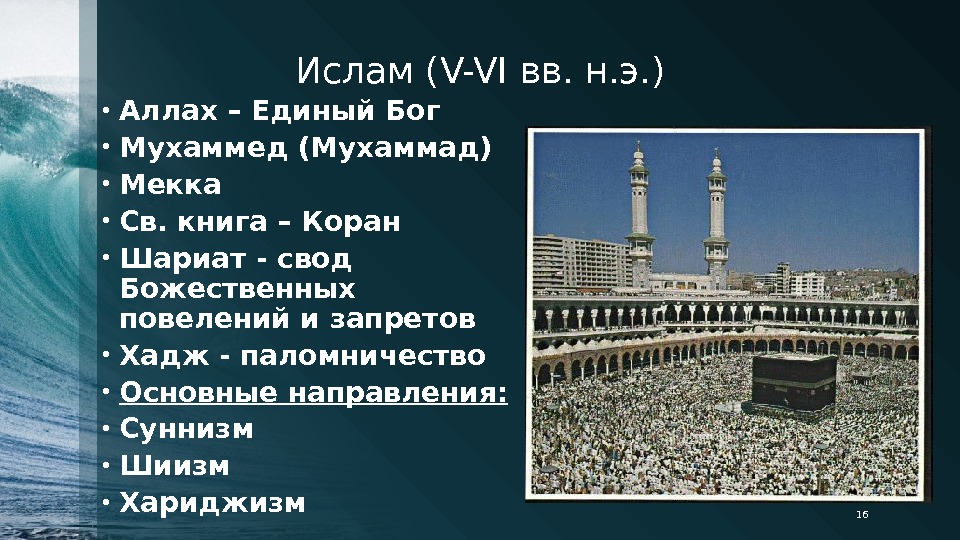 Ислам (V-VI вв. н.э.)

• Аллах – Единый Бог
• Мухаммед (Мухаммад)
• Мекка
• Св. книга – Коран
• Шариат - свод Божественных повелений и запретов
• Хадж - паломничество
• Основные направления:
• Суннизм
• Шиизм
• Хариджизм

16